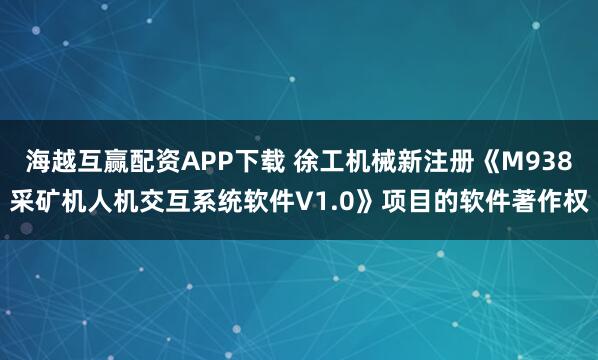 海越互赢配资APP下载 徐工机械新注册《M938采矿机人机交互系统软件V1.0》项目的软件著作权